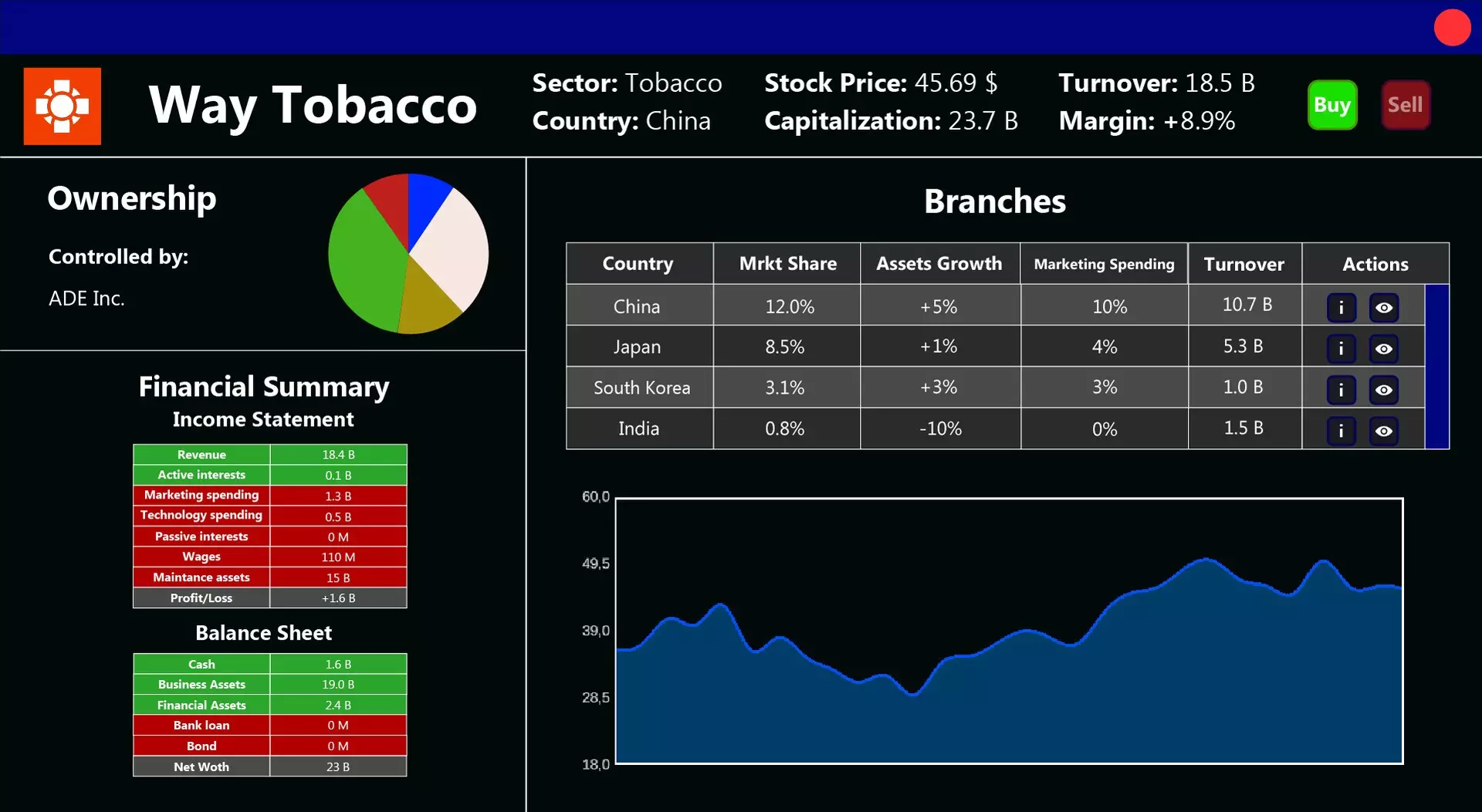 Way Tobacco

Sector: Tobacco
Country: China

Stock Price: 45.69 $
Capitalization: 23.7 B

Turnover: 18.5 B
Margin: +8.9%

Buy
Sell

Ownership

Controlled by:

ADE Inc.

Financial Summary

Income Statement

| Revenue | 18.4 B |
|---|---|
| Active interests | 0.1 B |
| Marketing spending | 1.3 B |
| Technology spending | 0.5 B |
| Passive interests | 0 M |
| Wages | 110 M |
| Maintance assets | 15 B |
| Profit/Loss | +1.6 B |

Balance Sheet

| Cash | 1.6 B |
|---|---|
| Business Assets | 19.0 B |
| Financial Assets | 2.4 B |
| Bank loan | 0 M |
| Bond | 0 M |
| Net Woth | 23 B |

Branches

| Country | Mrkt Share | Assets Growth | Marketing Spending | Turnover | Actions |
|---|---|---|---|---|---|
| China | 12.0% | +5% | 10% | 10.7 B | i |
| Japan | 8.5% | +1% | 4% | 5.3 B | i |
| South Korea | 3.1% | +3% | 3% | 1.0 B | i |
| India | 0.8% | -10% | 0% | 1.5 B | i |

60,0
49,5
39,0
28,5
18,0